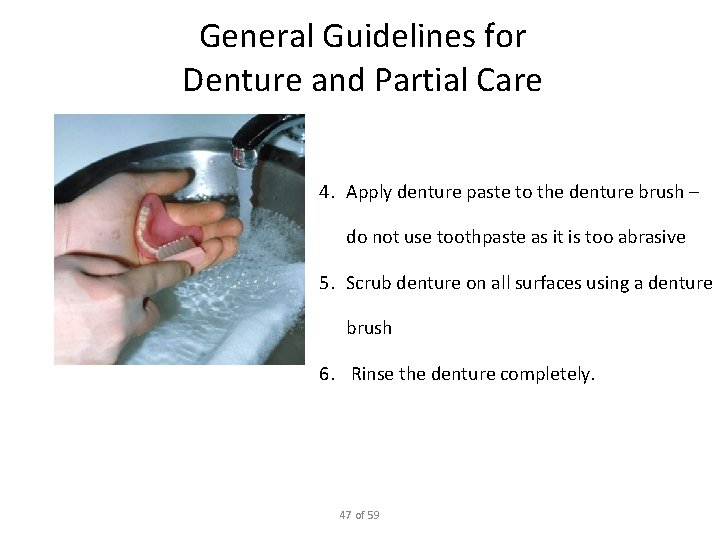 General Guidelines for
Denture and Partial Care

4. Apply denture paste to the denture brush – do not use toothpaste as it is too abrasive

5. Scrub denture on all surfaces using a denture brush

6. Rinse the denture completely.

47 of 59